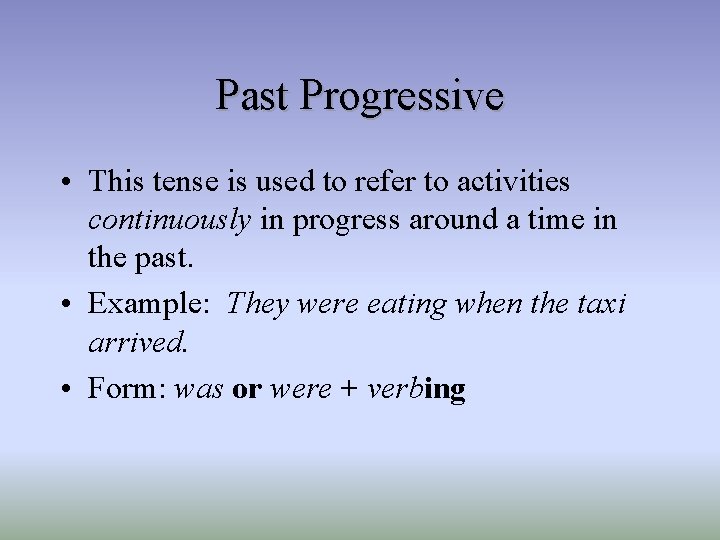 Past Progressive

• This tense is used to refer to activities continuously in progress around a time in the past.

• Example: They were eating when the taxi arrived.

• Form: was or were + verbing